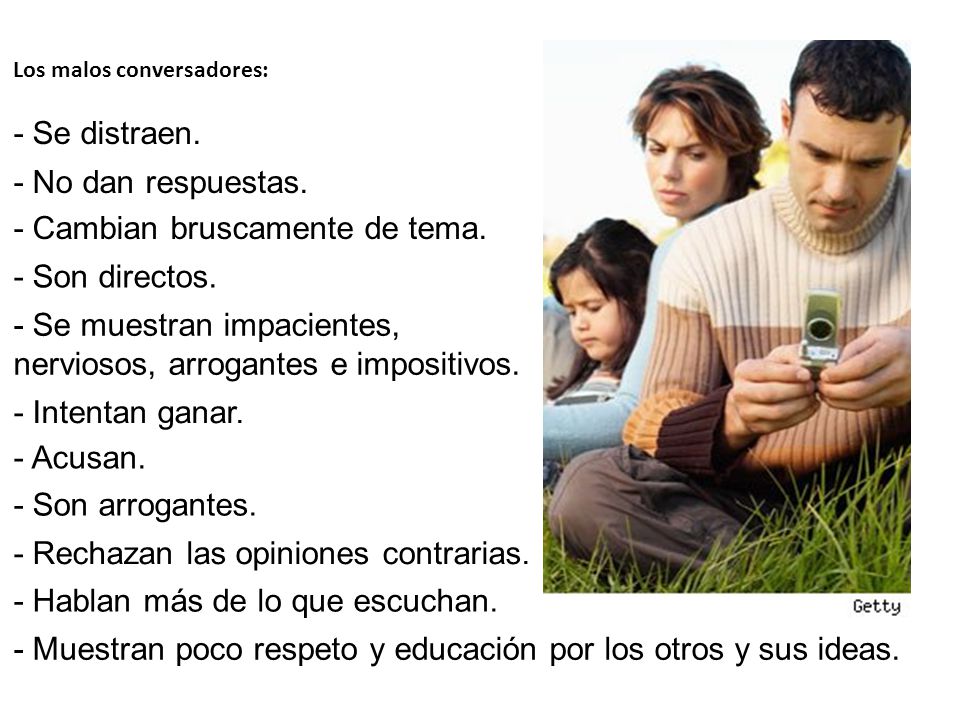 Los malos conversadores:

- Se distraen.
- No dan respuestas.
- Cambian bruscamente de tema.
- Son directos.
- Se muestran impacientes, nerviosos, arrogantes e impositivos.
- Intentan ganar.
- Acusan.
- Son arrogantes.
- Rechazan las opiniones contrarias.
- Hablan más de lo que escuchan.
- Muestran poco respeto y educación por los otros y sus ideas.

Getty